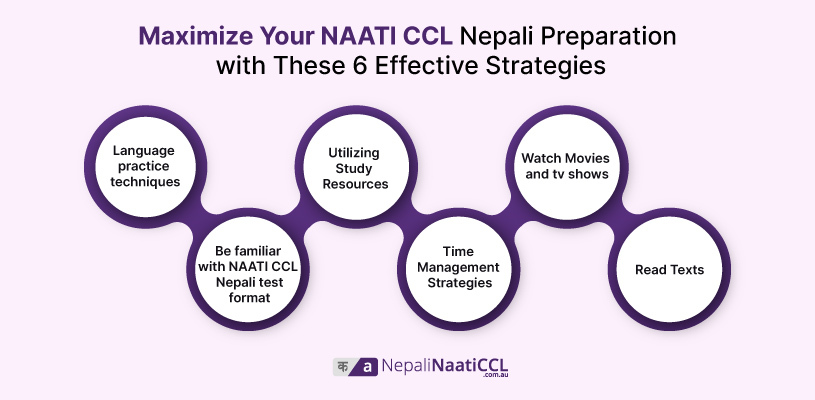 Maximize Your NAATI CCL Nepali Preparation with These 6 Effective Strategies

Language practice techniques

Be familiar with NAATI CCL Nepali test format

Utilizing Study Resources

Time Management Strategies

Watch Movies and tv shows

Read Texts

क a NepaliNaatiCCL .com.au